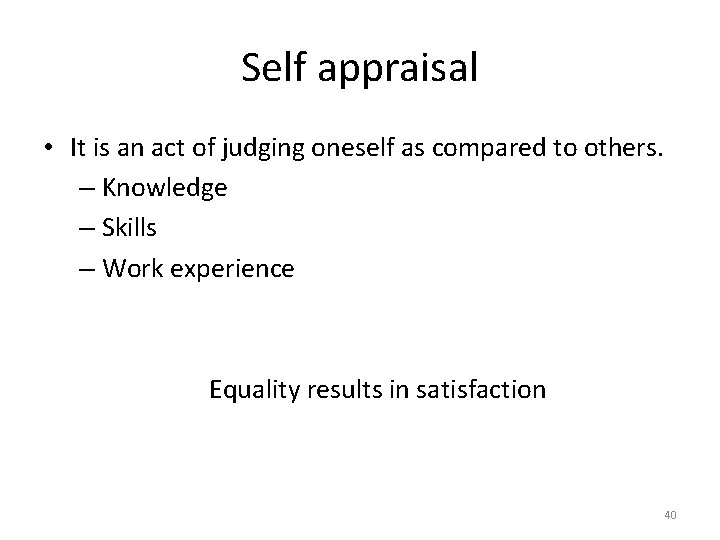 Self appraisal

• It is an act of judging oneself as compared to others.
– Knowledge
– Skills
– Work experience

Equality results in satisfaction

40